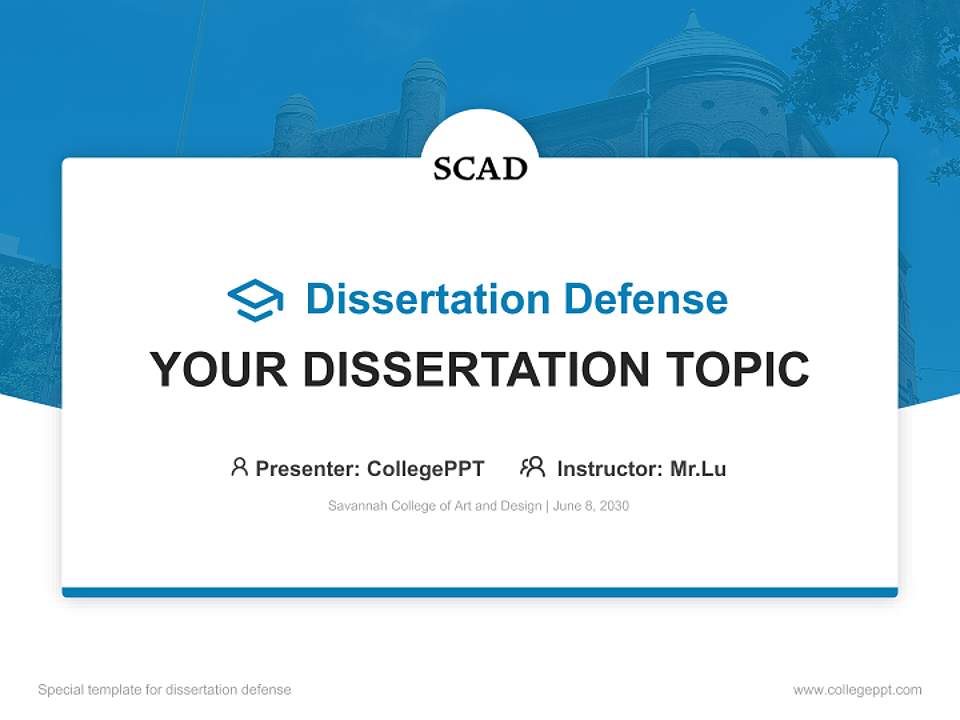 SCAD

Dissertation Defense

YOUR DISSERTATION TOPIC

Presenter: CollegePPT Instructor: Mr.Lu

Savannah College of Art and Design | June 8, 2030

Special template for dissertation defense

www.collegeppt.com